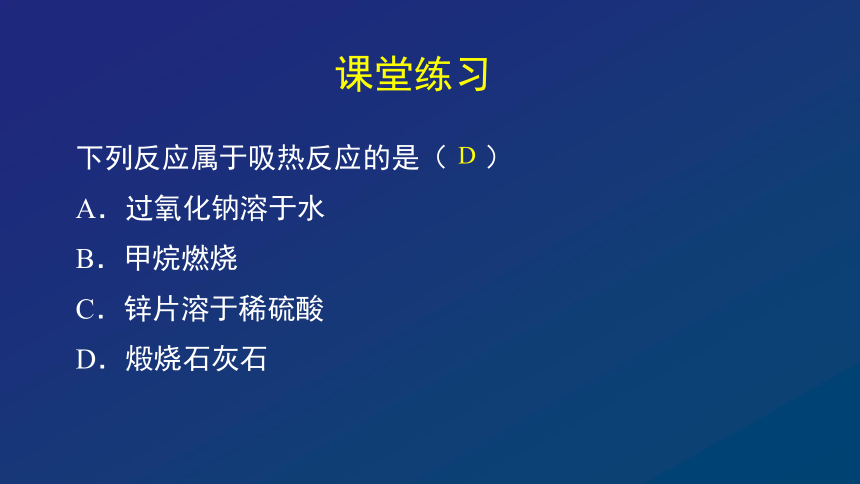 课堂练习

下列反应属于吸热反应的是（ D ）

A．过氧化钠溶于水

B．甲烷燃烧

C．锌片溶于稀硫酸

D．煅烧石灰石